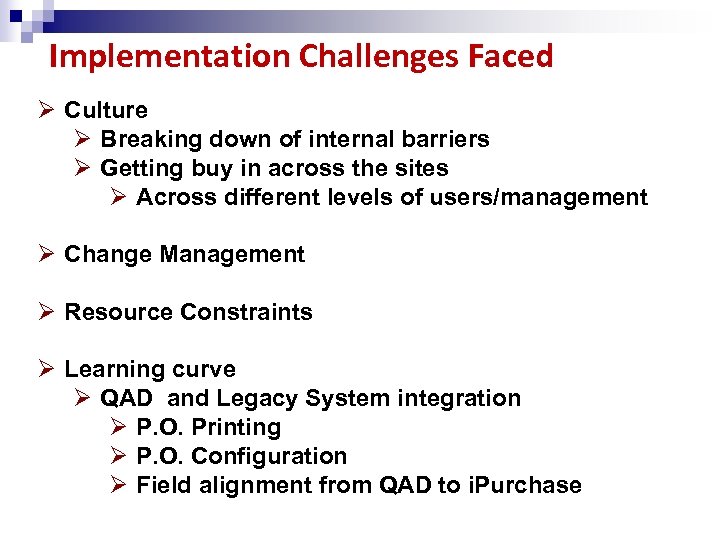 Implementation Challenges Faced

➢ Culture
➢ Breaking down of internal barriers
➢ Getting buy in across the sites
➢ Across different levels of users/management

➢ Change Management

➢ Resource Constraints

➢ Learning curve
➢ QAD and Legacy System integration
➢ P.O. Printing
➢ P.O. Configuration
➢ Field alignment from QAD to iPurchase